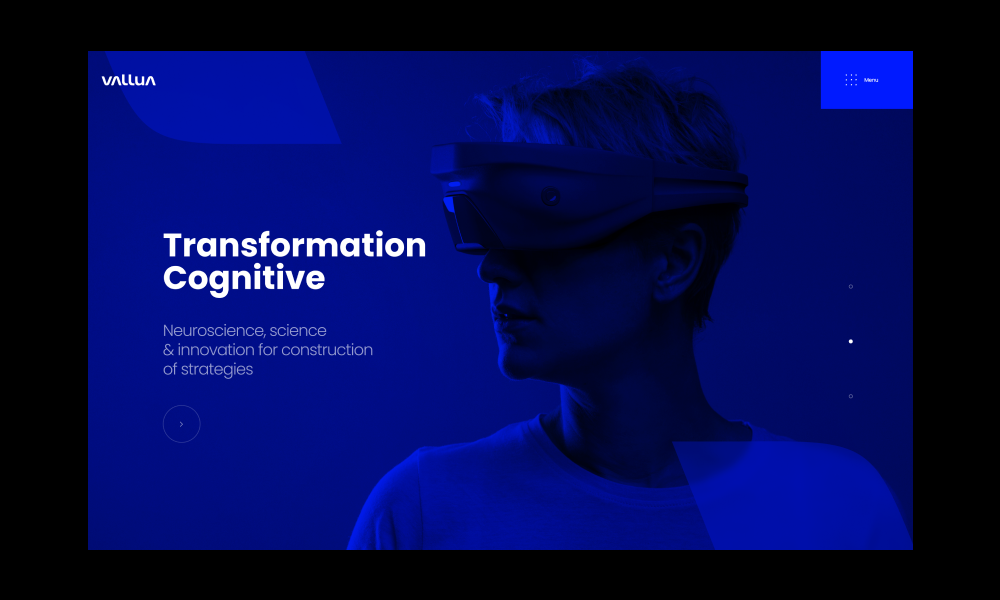 vallua

Menu

Transformation Cognitive

Neuroscience, science & innovation for construction of strategies